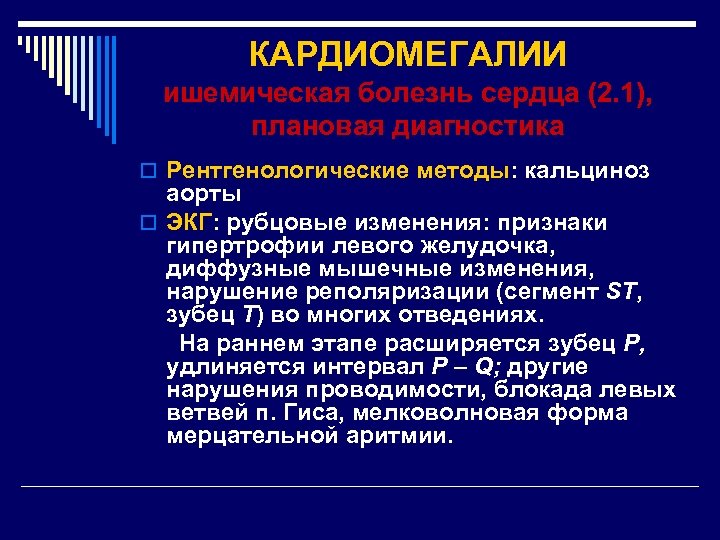 КАРДИОМЕГАЛИИ
ишемическая болезнь сердца (2.1), плановая диагностика

Рентгенологические методы: кальциноз аорты

ЭКГ: рубцовые изменения: признаки гипертрофии левого желудочка, диффузные мышечные изменения, нарушение реполяризации (сегмент ST, зубец T) во многих отведениях.

На раннем этапе расширяется зубец P, удлиняется интервал P – Q; другие нарушения проводимости, блокада левых ветвей п. Гиса, мелковолновая форма мерцательной аритмии.